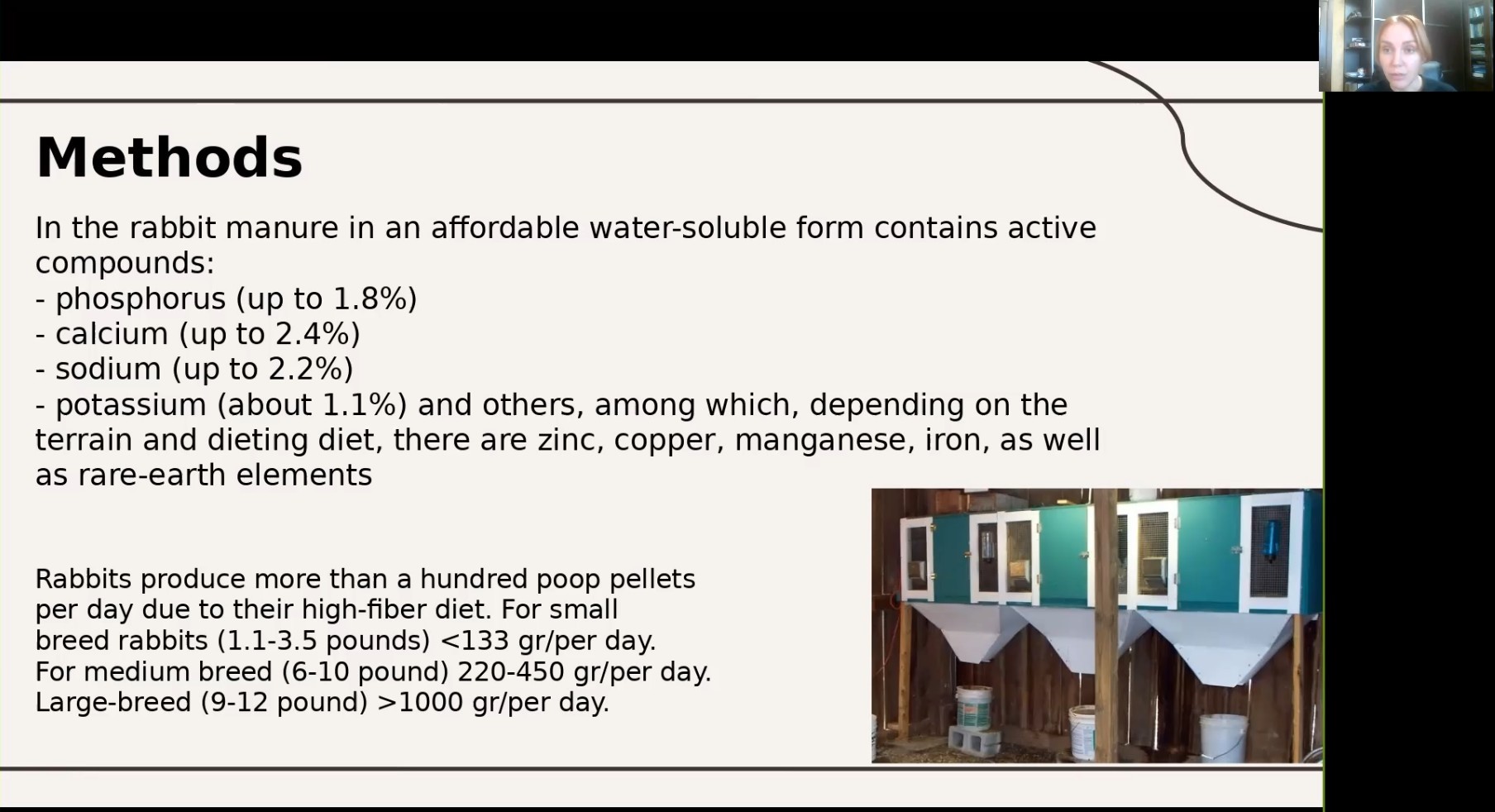 Methods

In the rabbit manure in an affordable water-soluble form contains active compounds:
- phosphorus (up to 1.8%)
- calcium (up to 2.4%)
- sodium (up to 2.2%)
- potassium (about 1.1%) and others, among which, depending on the terrain and dieting diet, there are zinc, copper, manganese, iron, as well as rare-earth elements

Rabbits produce more than a hundred poop pellets per day due to their high-fiber diet. For small breed rabbits (1.1-3.5 pounds) <133 gr/per day.
For medium breed (6-10 pound) 220-450 gr/per day.
Large-breed (9-12 pound) >1000 gr/per day.